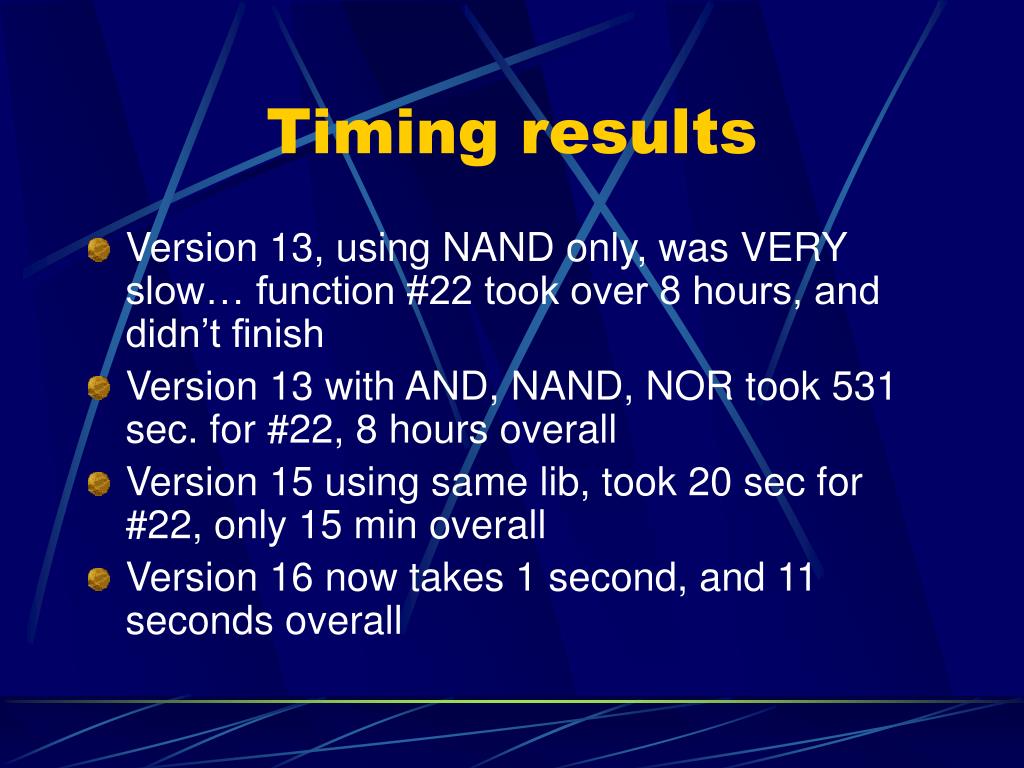 Timing results

Version 13, using NAND only, was VERY slow… function #22 took over 8 hours, and didn’t finish

Version 13 with AND, NAND, NOR took 531 sec. for #22, 8 hours overall

Version 15 using same lib, took 20 sec for #22, only 15 min overall

Version 16 now takes 1 second, and 11 seconds overall